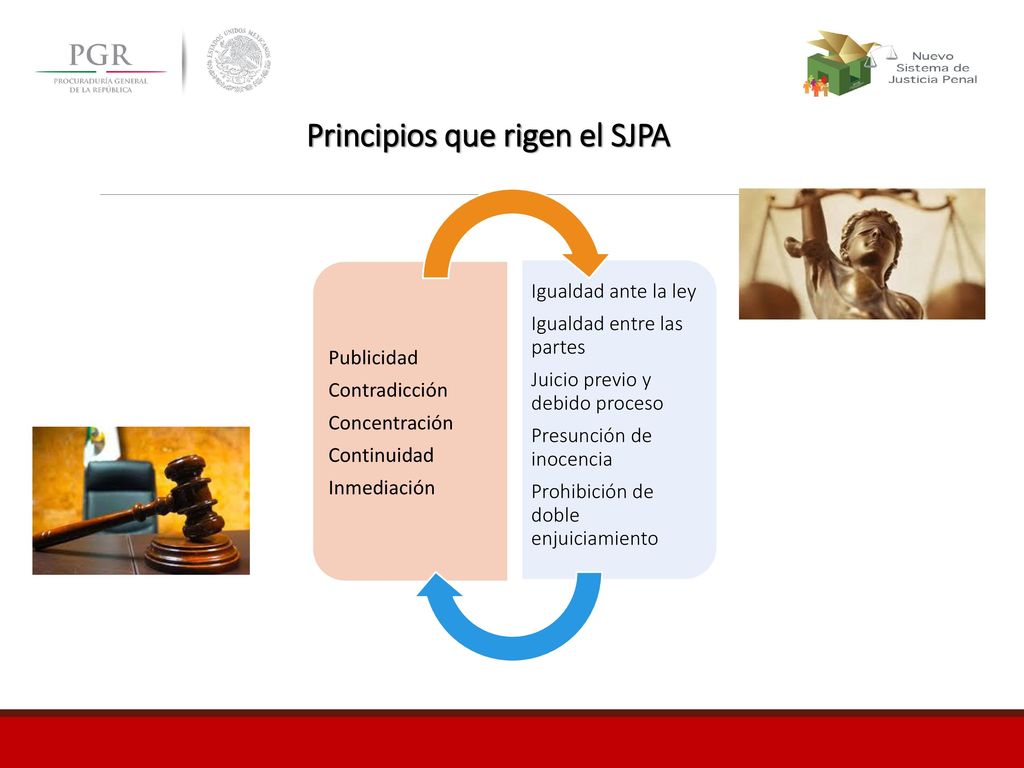 PGR
PROCURADURÍA GENERAL DE LA REPÚBLICA

ESTADOS UNIDOS MEXICANOS

Nuevo Sistema de Justicia Penal

Principios que rigen el SJPA

Publicidad
Contradicción
Concentración
Continuidad
Inmediación

Igualdad ante la ley
Igualdad entre las partes
Juicio previo y debido proceso
Presunción de inocencia
Prohibición de doble enjuiciamiento